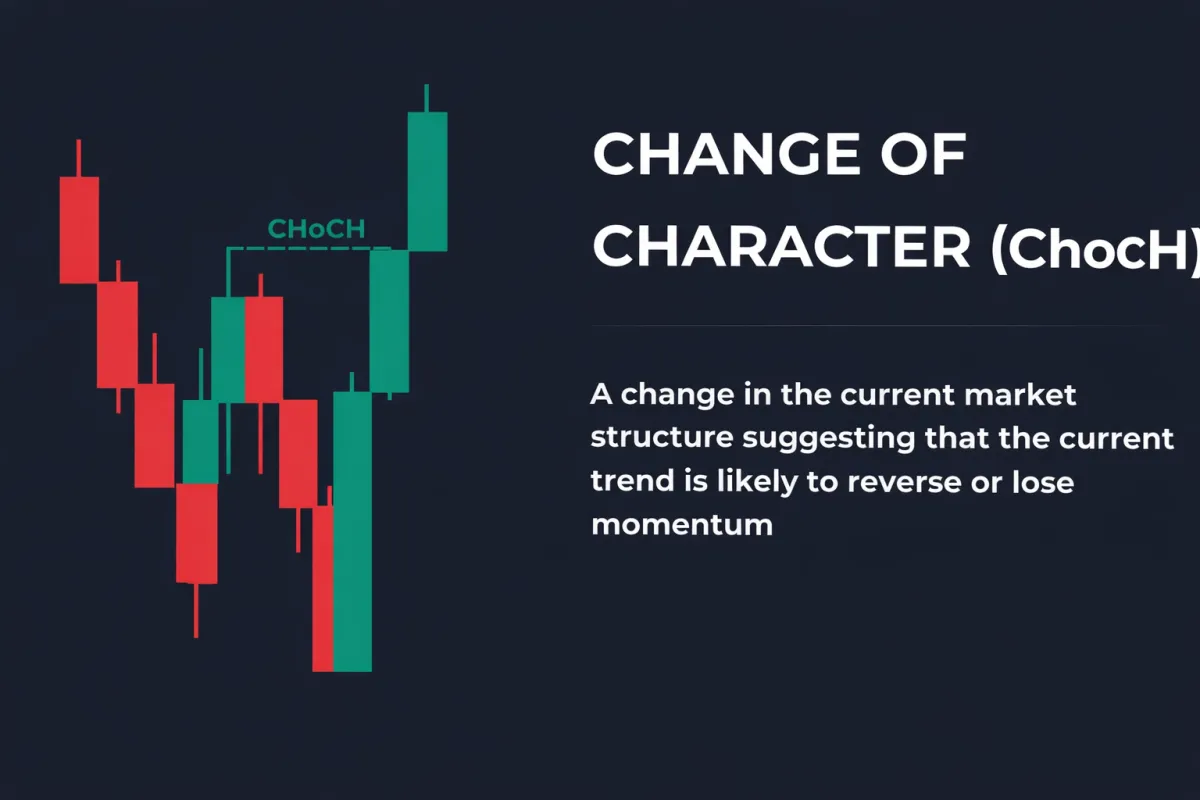 CHoCH

CHANGE OF CHARACTER (ChocH)

A change in the current market structure suggesting that the current trend is likely to reverse or lose momentum